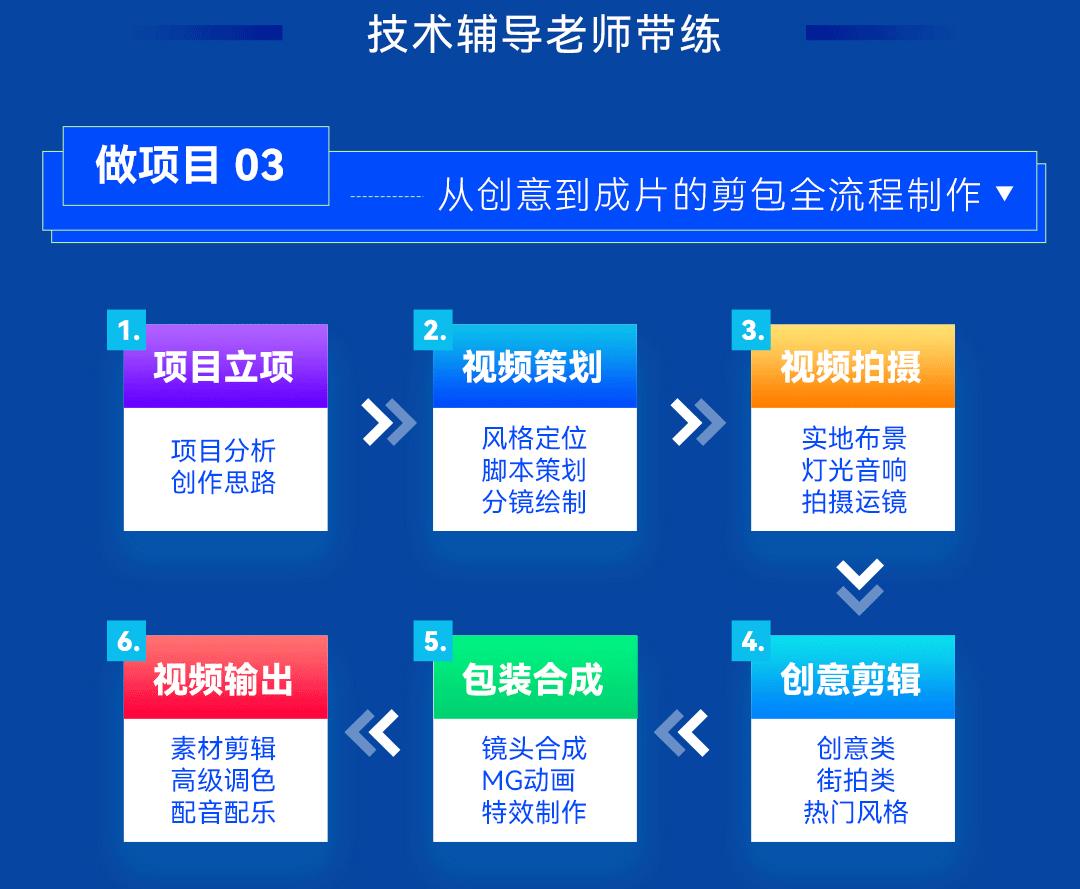 技术辅导老师带练

做项目 03

从创意到成片的剪包全流程制作 ▼

1.
项目立项
项目分析
创作思路

2.
视频策划
风格定位
脚本策划
分镜绘制

3.
视频拍摄
实地布景
灯光音响
拍摄运镜

4.
创意剪辑
创意类
街拍类
热门风格

5.
包装合成
镜头合成
MG动画
特效制作

6.
视频输出
素材剪辑
高级调色
配音配乐